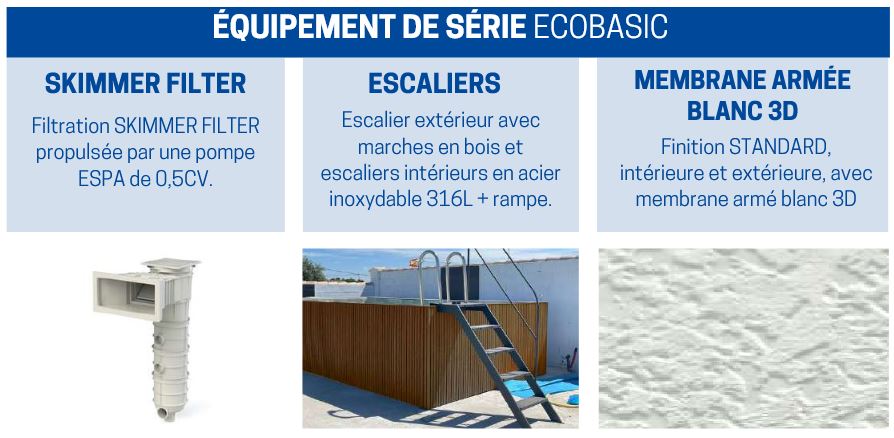 ÉQUIPEMENT DE SÉRIE ECOBASIC

SKIMMER FILTER

Filtration SKIMMER FILTER propulsée par une pompe ESPA de 0,5CV.

ESCALIERS

Escalier extérieur avec marches en bois et escaliers intérieurs en acier inoxydable 316L + rampe.

MEMBRANE ARMÉE BLANC 3D

Finition STANDARD, intérieure et extérieure, avec membrane armé blanc 3D